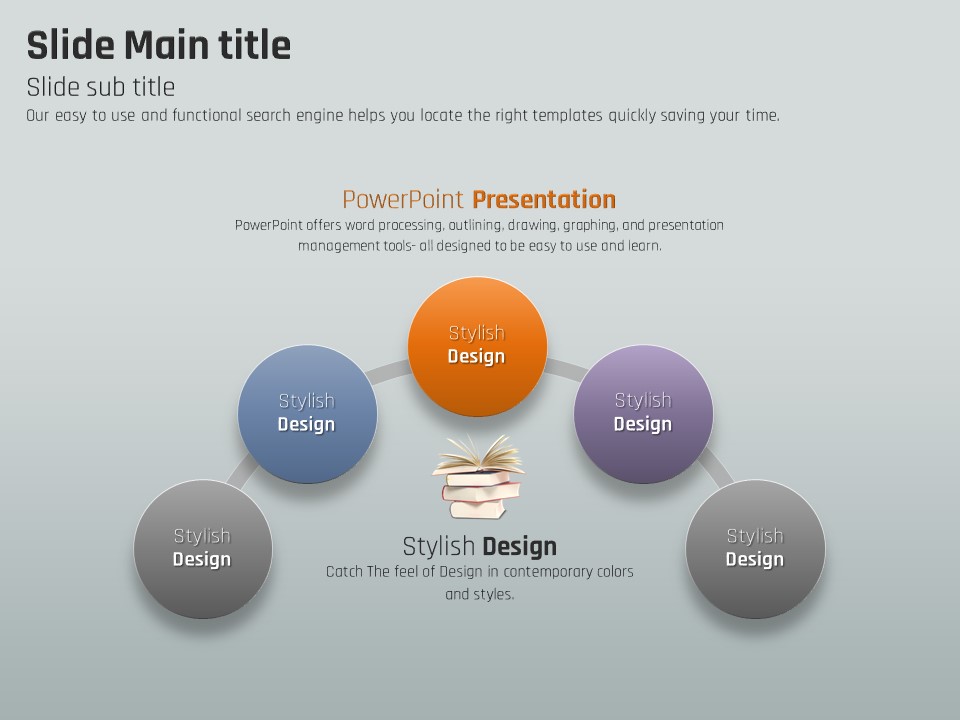 Slide Main title

Slide sub title

Our easy to use and functional search engine helps you locate the right templates quickly saving your time.

PowerPoint Presentation

PowerPoint offers word processing, outlining, drawing, graphing, and presentation management tools- all designed to be easy to use and learn.

Stylish Design

Stylish Design

Stylish Design

Stylish Design

Stylish Design

Stylish Design

Catch The feel of Design in contemporary colors and styles.